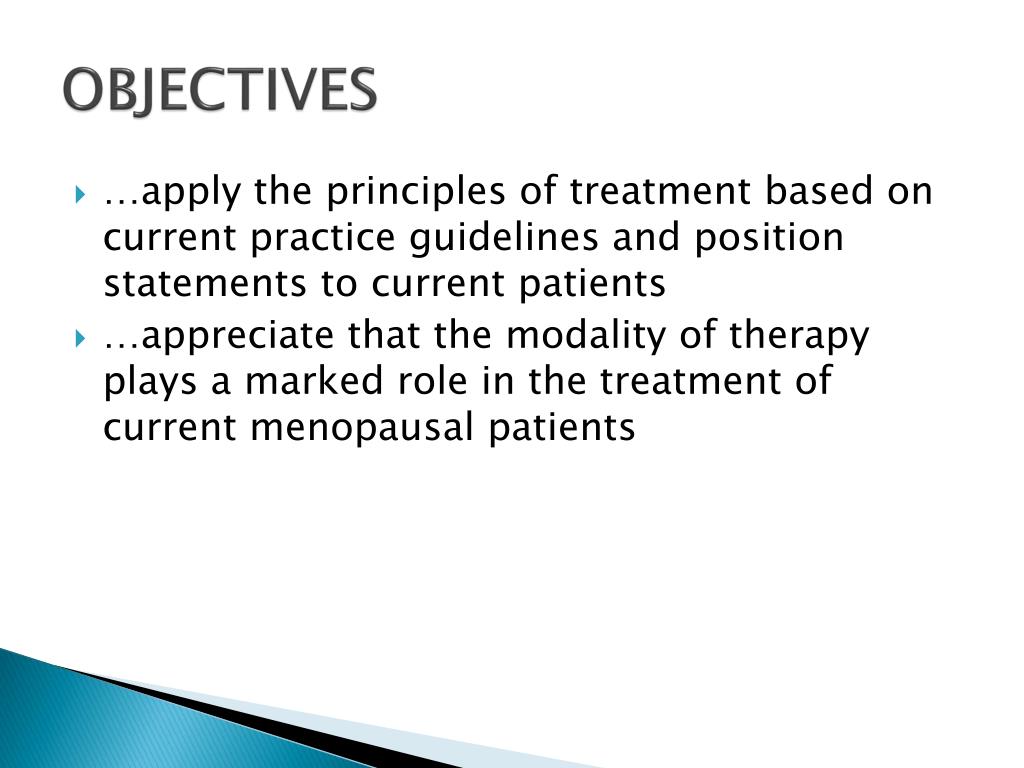 OBJECTIVES

…apply the principles of treatment based on current practice guidelines and position statements to current patients

…appreciate that the modality of therapy plays a marked role in the treatment of current menopausal patients